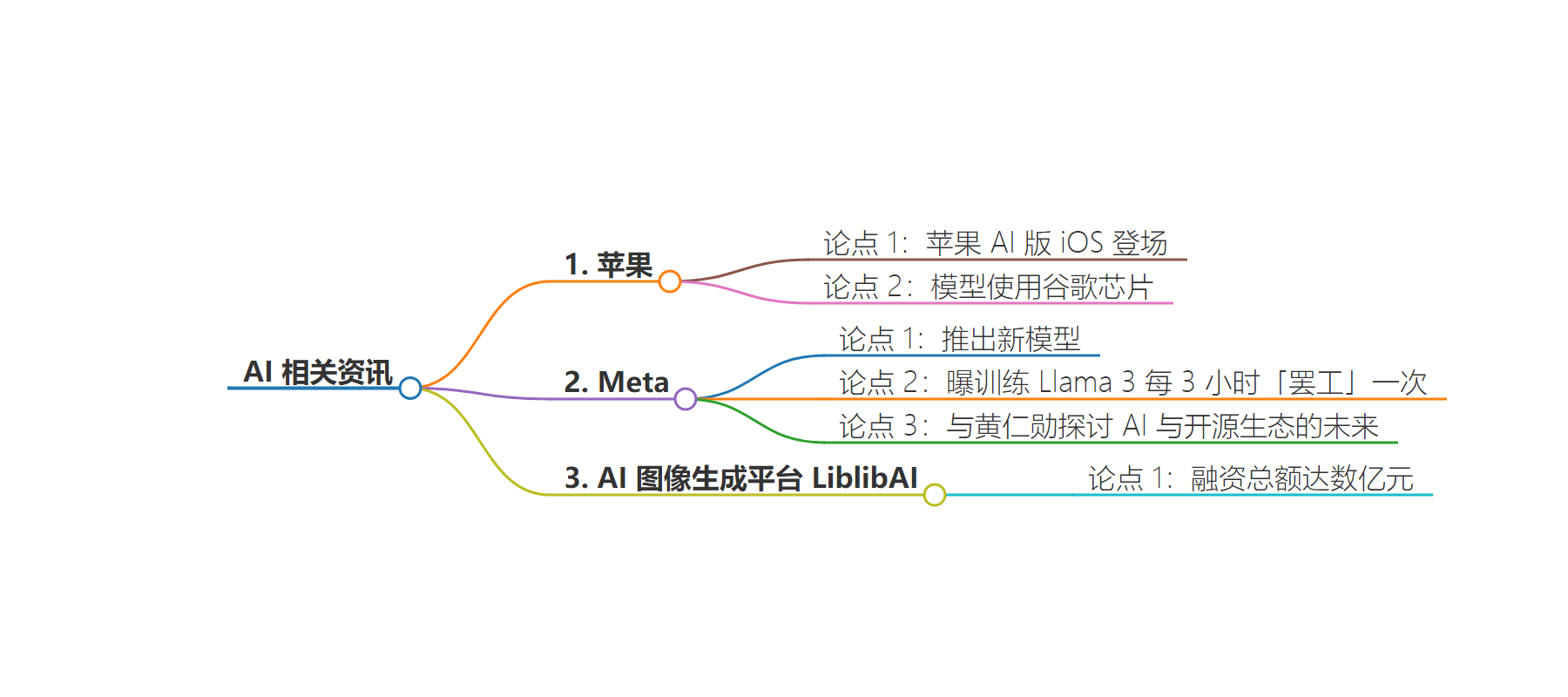 AI 相关资讯

1. 苹果

论点 1：苹果 AI 版 iOS 登场

论点 2：模型使用谷歌芯片

2. Meta

论点 1：推出新模型

论点 2：曝训练 Llama 3 每 3 小时「罢工」一次

论点 3：与黄仁勋探讨 AI 与开源生态的未来

3. AI 图像生成平台 LiblibAI

论点 1：融资总额达数亿元